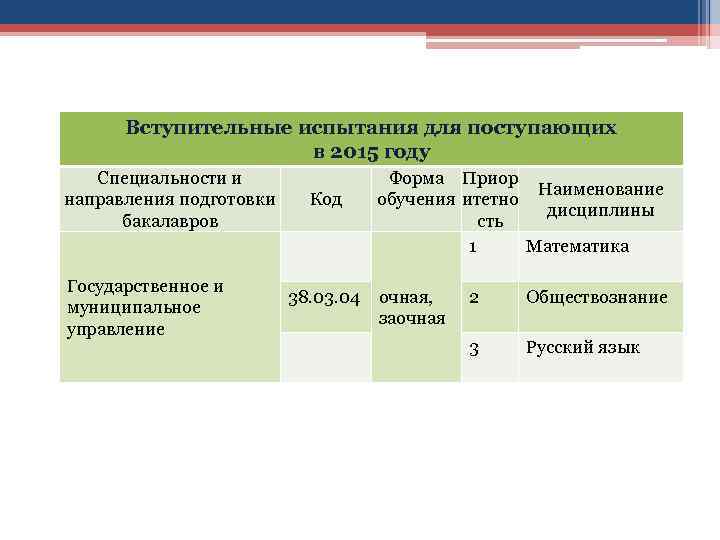 Вступительные испытания для поступающих в 2015 году

| Специальности и направления подготовки бакалавров | Код | Форма обучения | Приоритетность | Наименование дисциплины |
|---|---|---|---|---|
| Государственное и муниципальное управление | 38.03.04 | очная, заочная | 1 | Математика |
| | | | 2 | Обществознание |
| | | | 3 | Русский язык |